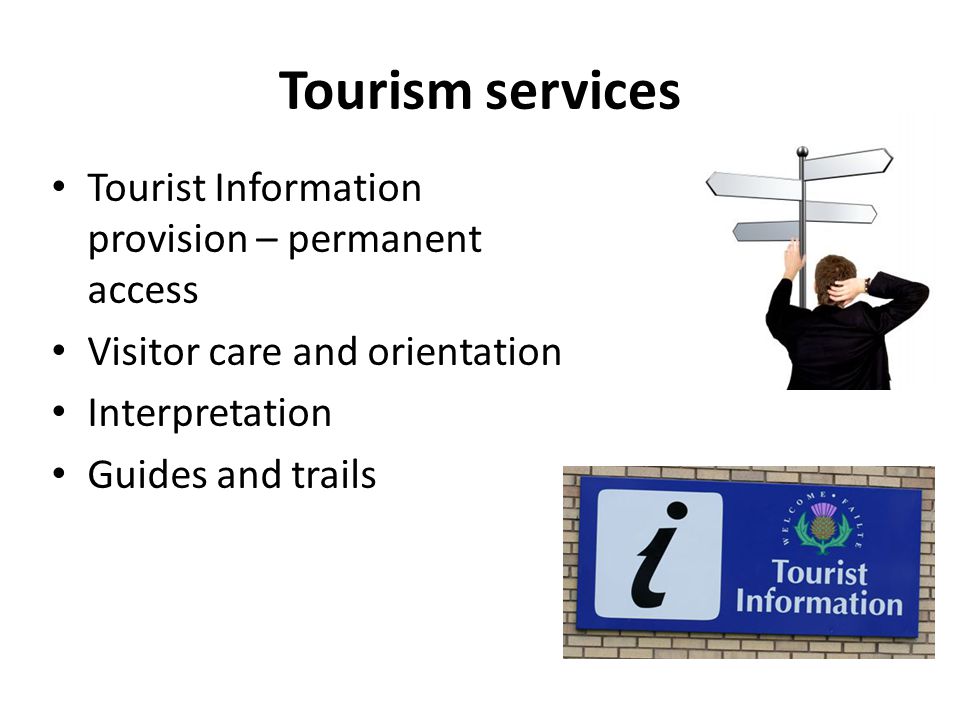 Tourism services

• Tourist Information provision – permanent access
• Visitor care and orientation
• Interpretation
• Guides and trails

i

WELCOME • FAILTE

Tourist Information